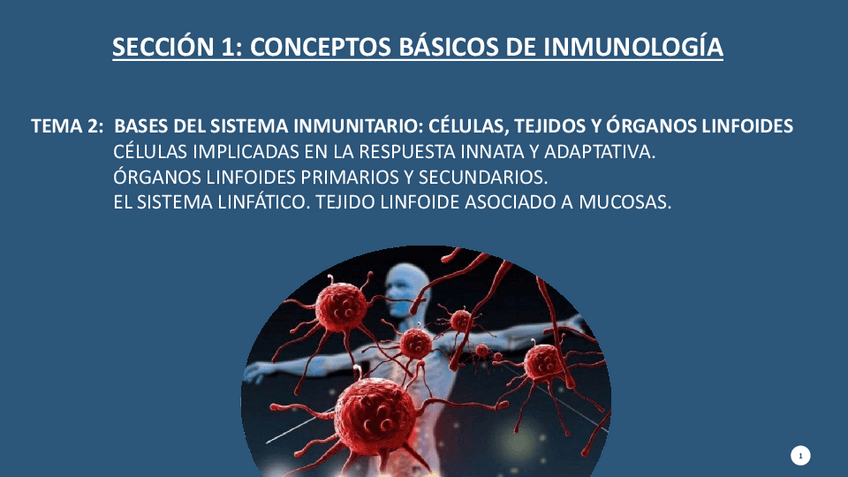 SECCIÓN 1: CONCEPTOS BÁSICOS DE INMUNOLOGÍA

TEMA 2: BASES DEL SISTEMA INMUNITARIO: CÉLULAS, TEJIDOS Y ÓRGANOS LINFOIDES
CÉLULAS IMPLICADAS EN LA RESPUESTA INNATA Y ADAPTATIVA.
ÓRGANOS LINFOIDES PRIMARIOS Y SECUNDARIOS.
EL SISTEMA LINFÁTICO. TEJIDO LINFOIDE ASOCIADO A MUCOSAS.

1